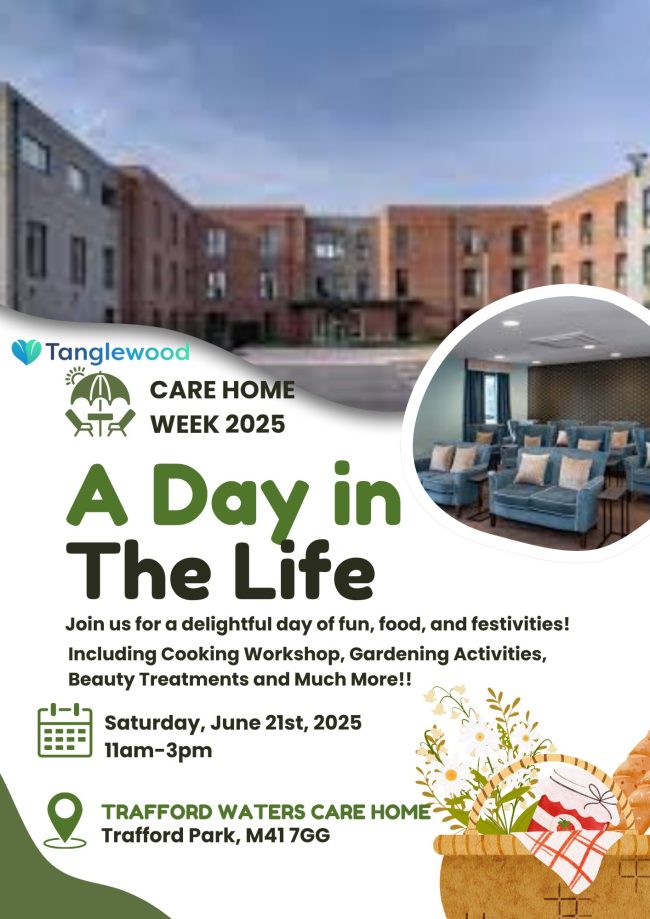 Tanglewood

CARE HOME WEEK 2025

A Day in The Life

Join us for a delightful day of fun, food, and festivities!
Including Cooking Workshop, Gardening Activities, Beauty Treatments and Much More!!

Saturday, June 21st, 2025
11am-3pm

TRAFFORD WATERS CARE HOME
Trafford Park, M41 7GG